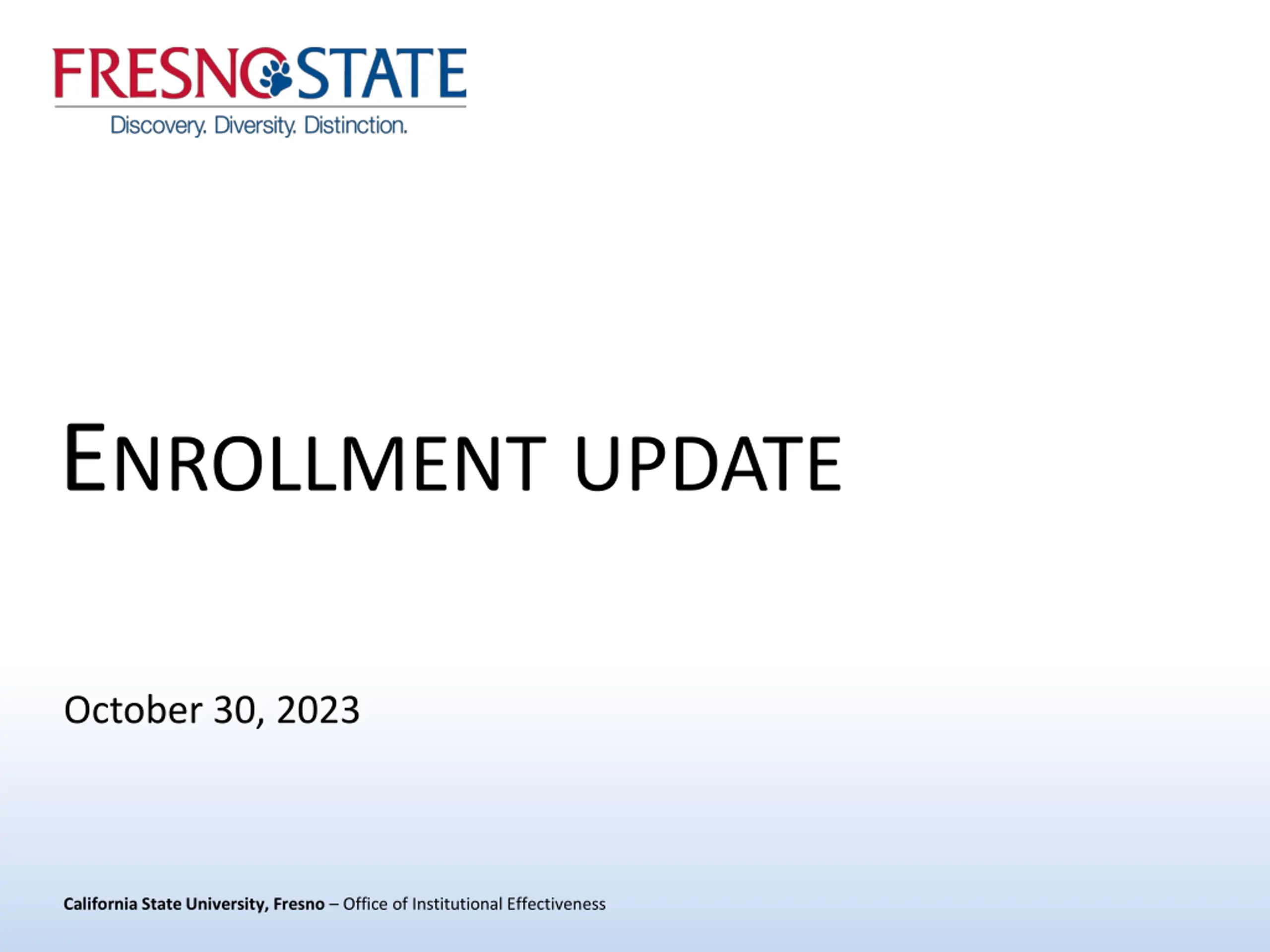 FRESNO STATE
Discovery. Diversity. Distinction.

ENROLLMENT UPDATE

October 30, 2023

California State University, Fresno – Office of Institutional Effectiveness